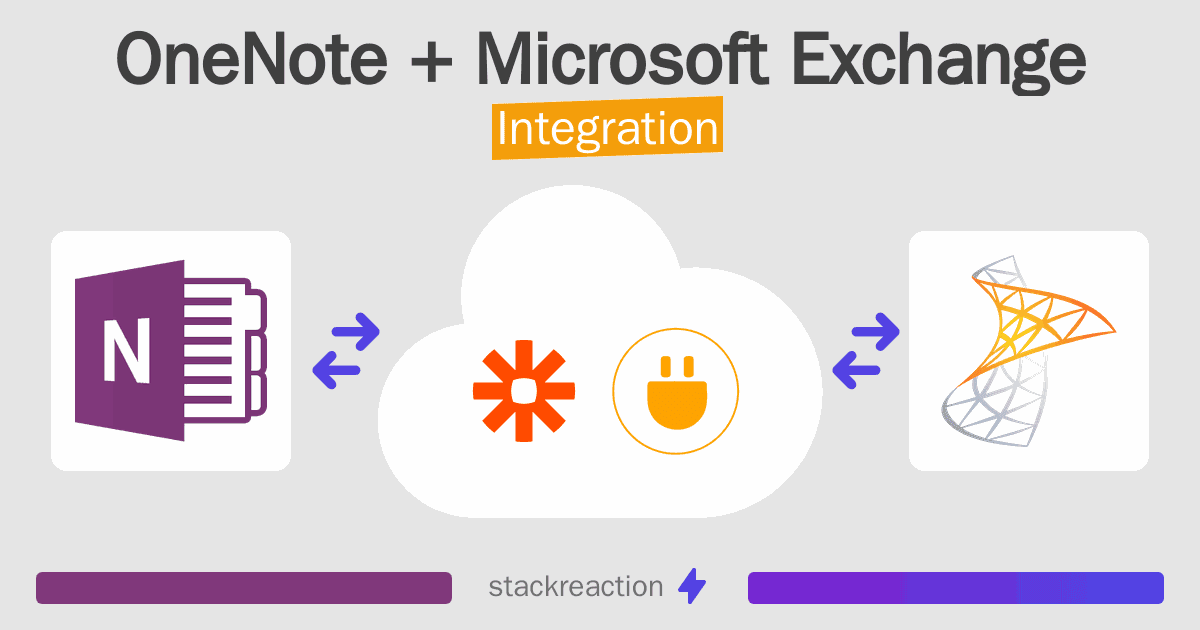 OneNote + Microsoft Exchange

Integration

N

stackreaction